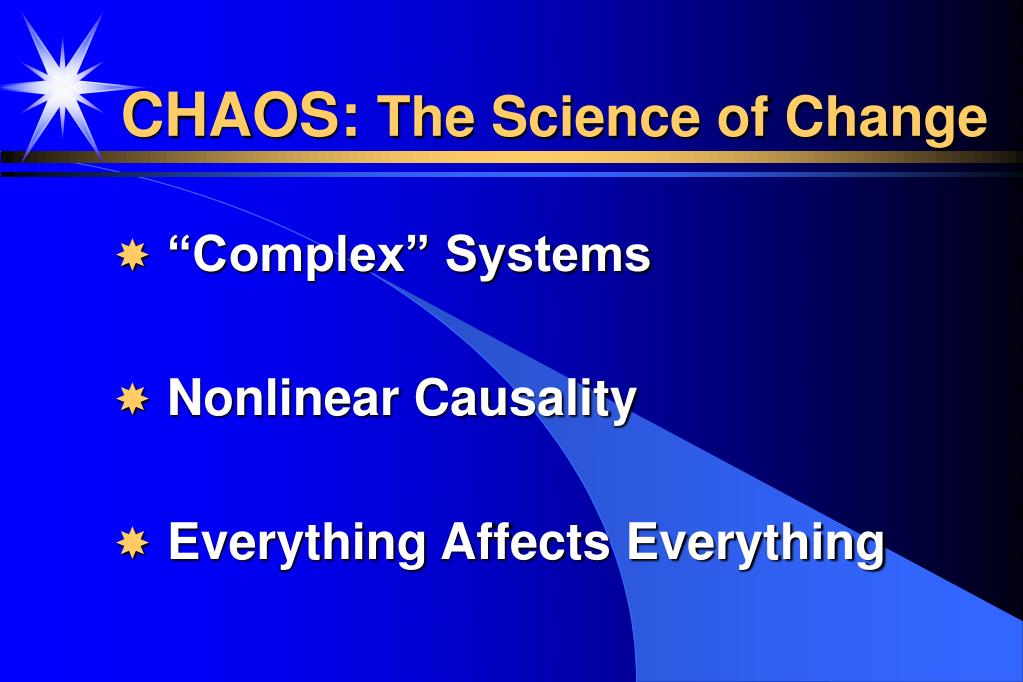 CHAOS: The Science of Change

“Complex” Systems

Nonlinear Causality

Everything Affects Everything